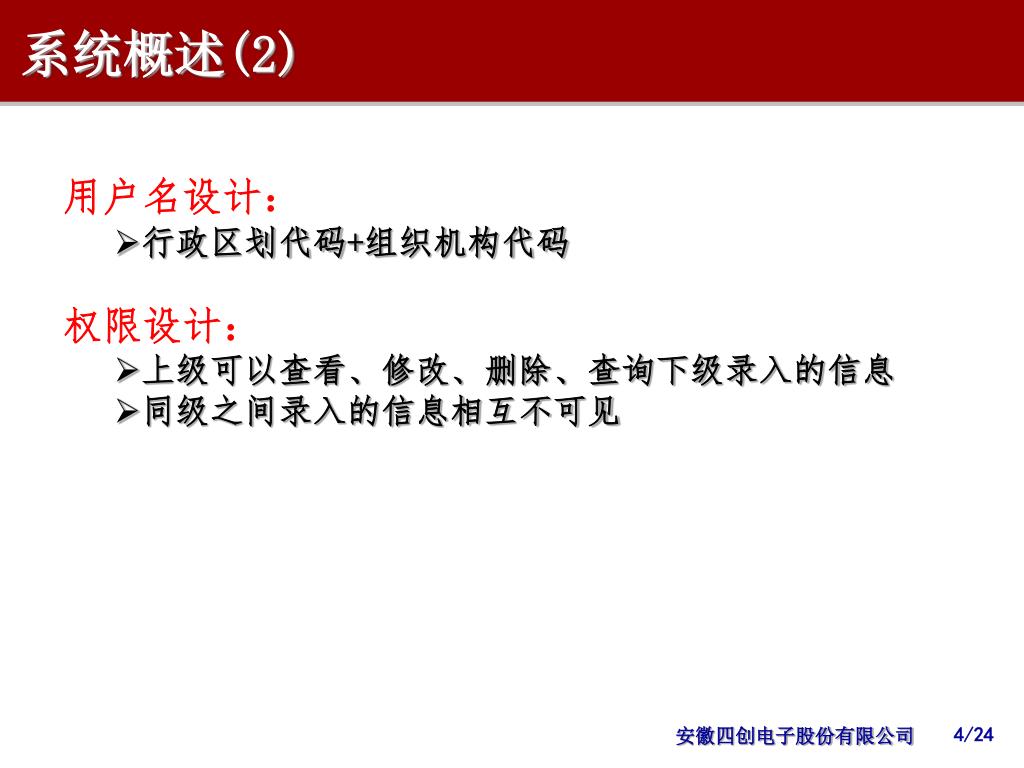 系统概述(2)

用户名设计：
➢行政区划代码+组织机构代码

权限设计：
➢上级可以查看、修改、删除、查询下级录入的信息
➢同级之间录入的信息相互不可见

安徽四创电子股份有限公司 4/24